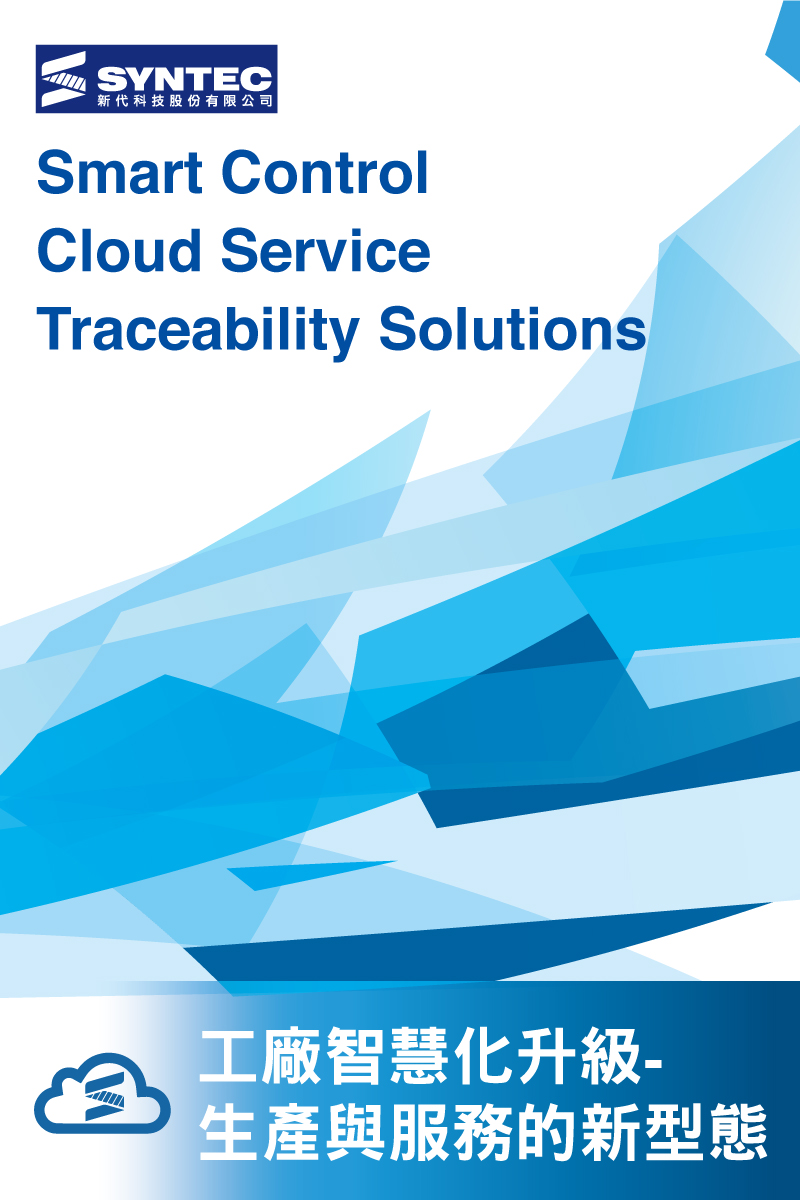 SYNTEC
新代科技股份有限公司

Smart Control
Cloud Service
Traceability Solutions

工廠智慧化升級-
生產與服務的新型態